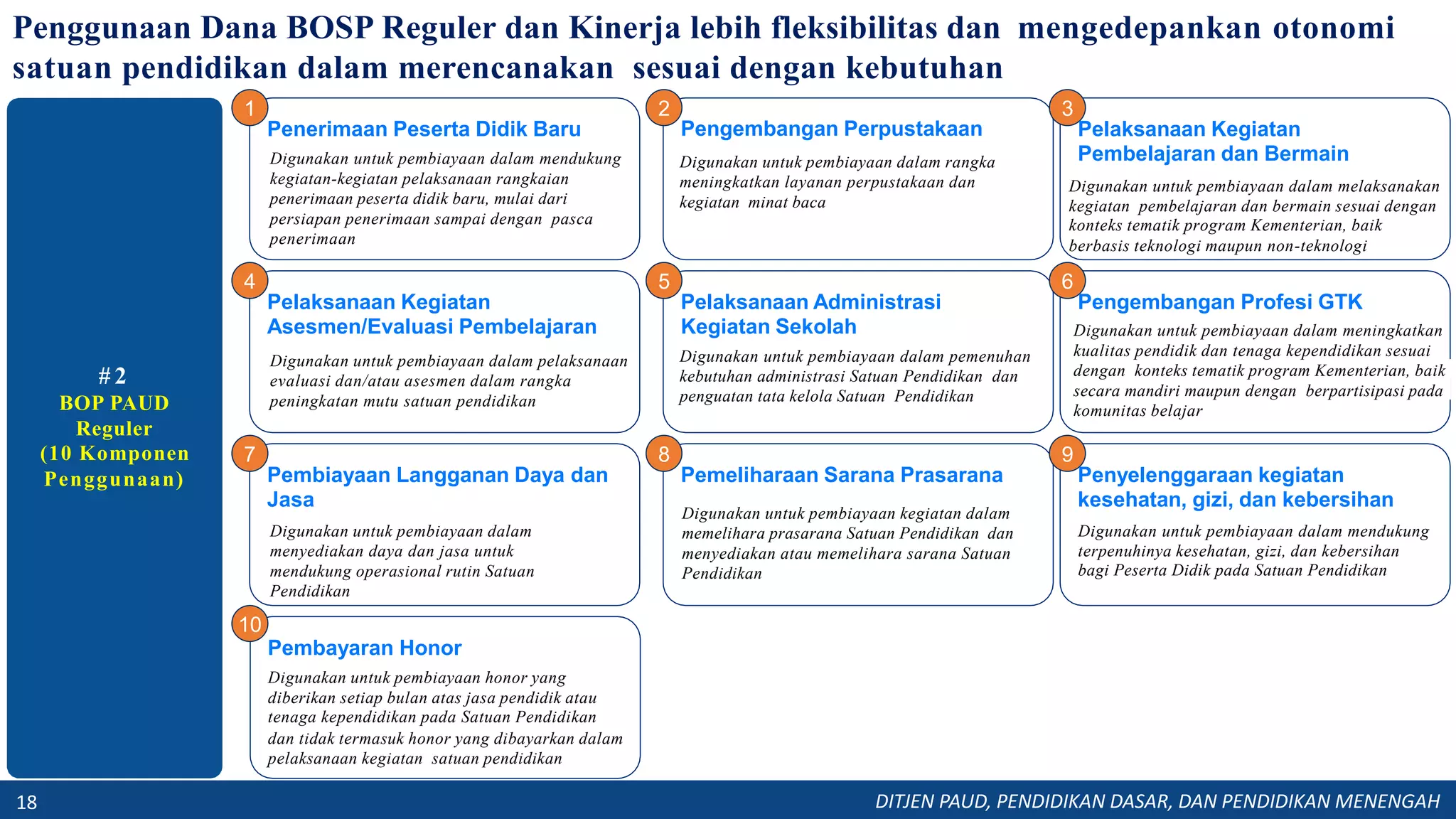 Penggunaan Dana BOSP Reguler dan Kinerja lebih fleksibilitas dan mengedepankan otonomi satuan pendidikan dalam merencanakan sesuai dengan kebutuhan

#2
BOP PAUD
Reguler
(10 Komponen Penggunaan)

1
Penerimaan Peserta Didik Baru
Digunakan untuk pembiayaan dalam mendukung kegiatan-kegiatan pelaksanaan rangkaian penerimaan peserta didik baru, mulai dari persiapan penerimaan sampai dengan pasca penerimaan

2
Pengembangan Perpustakaan
Digunakan untuk pembiayaan dalam rangka meningkatkan layanan perpustakaan dan kegiatan minat baca

3
Pelaksanaan Kegiatan Pembelajaran dan Bermain
Digunakan untuk pembiayaan dalam melaksanakan kegiatan pembelajaran dan bermain sesuai dengan konteks tematik program Kementerian, baik berbasis teknologi maupun non-teknologi

4
Pelaksanaan Kegiatan Asesmen/Evaluasi Pembelajaran
Digunakan untuk pembiayaan dalam pelaksanaan evaluasi dan/atau asesmen dalam rangka peningkatan mutu satuan pendidikan

5
Pelaksanaan Administrasi Kegiatan Sekolah
Digunakan untuk pembiayaan dalam pemenuhan kebutuhan administrasi Satuan Pendidikan dan penguatan tata kelola Satuan Pendidikan

6
Pengembangan Profesi GTK
Digunakan untuk pembiayaan dalam meningkatkan kualitas pendidik dan tenaga kependidikan sesuai dengan konteks tematik program Kementerian, baik secara mandiri maupun dengan berpartisipasi pada komunitas belajar

7
Pembiayaan Langganan Daya dan Jasa
Digunakan untuk pembiayaan dalam menyediakan daya dan jasa untuk mendukung operasional rutin Satuan Pendidikan

8
Pemeliharaan Sarana Prasarana
Digunakan untuk pembiayaan kegiatan dalam memelihara prasarana Satuan Pendidikan dan menyediakan atau memelihara sarana Satuan Pendidikan

9
Penyelenggaraan kegiatan kesehatan, gizi, dan kebersihan
Digunakan untuk pembiayaan dalam mendukung terpenuhinya kesehatan, gizi, dan kebersihan bagi Peserta Didik pada Satuan Pendidikan

10
Pembayaran Honor
Digunakan untuk pembiayaan honor yang diberikan setiap bulan atas jasa pendidik atau tenaga kependidikan pada Satuan Pendidikan dan tidak termasuk honor yang dibayarkan dalam pelaksanaan kegiatan satuan pendidikan

18
DITJEN PAUD, PENDIDIKAN DASAR, DAN PENDIDIKAN MENENGAH